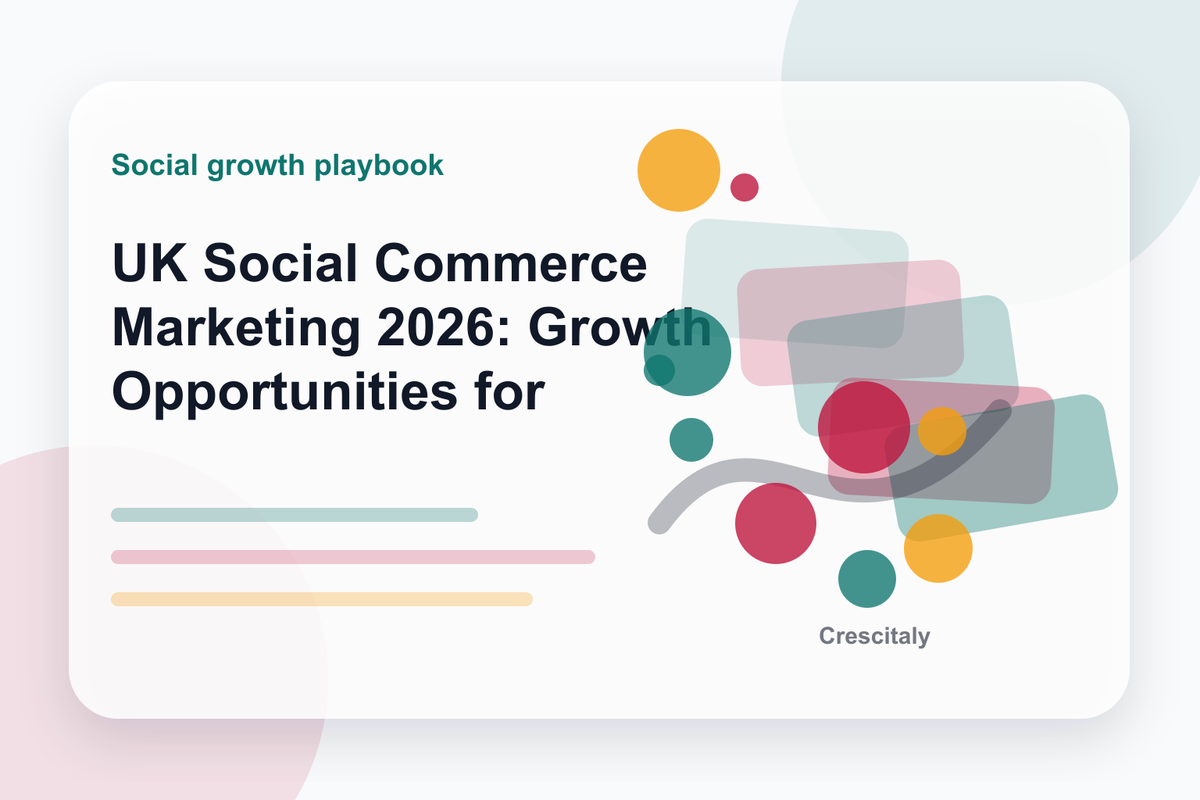 Social growth playbook

UK Social Commerce Marketing 2026: Growth Opportunities for

Crescitaly